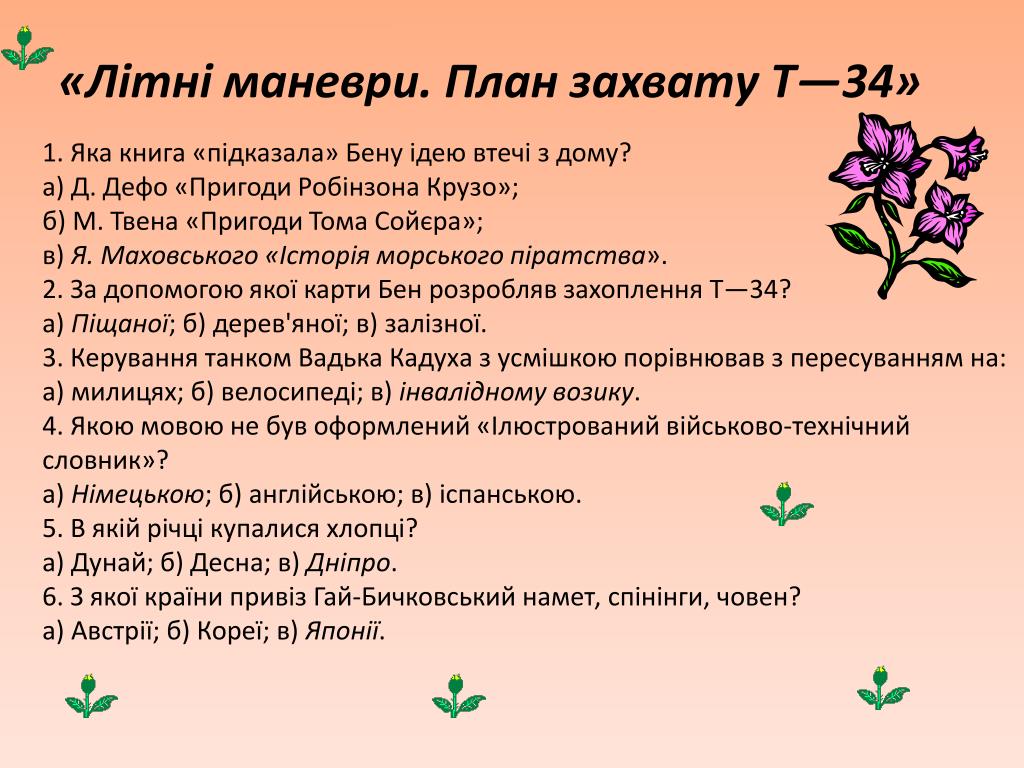 «Літні маневри. План захвату Т—34»

1. Яка книга «підказала» Бену ідею втечі з дому?
а) Д. Дефо «Пригоди Робінзона Крузо»;
б) М. Твена «Пригоди Тома Сойєра»;
в) Я. Маховського «Історія морського піратства».
2. За допомогою якої карти Бен розробляв захоплення Т—34?
а) Піщаної; б) дерев'яної; в) залізної.
3. Керування танком Вадька Кадуха з усмішкою порівнював з пересуванням на:
а) милицях; б) велосипеді; в) інвалідному возику.
4. Якою мовою не був оформлений «Ілюстрований військово-технічний словник»?
а) Німецькою; б) англійською; в) іспанською.
5. В якій річці купалися хлопці?
а) Дунай; б) Десна; в) Дніпро.
6. З якої країни привіз Гай-Бичковський намет, спінінги, човен?
а) Австрії; б) Кореї; в) Японії.